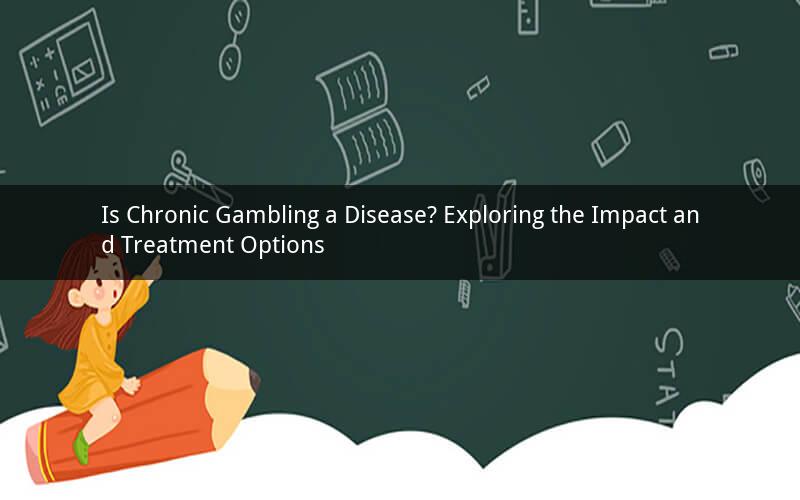 Is Chronic Gambling a Disease? Exploring the Impact and Treatment Options

STAT